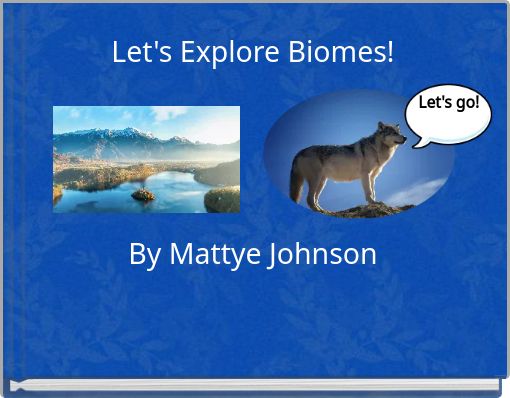 Let's Explore Biomes!

Let's go!

By Mattye Johnson